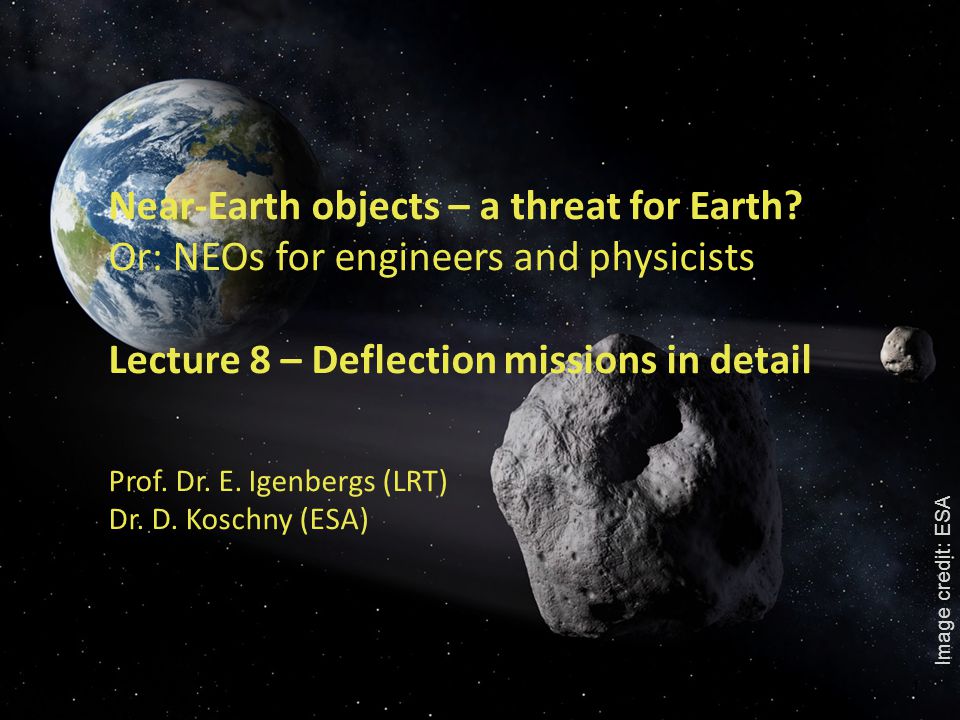 Near-Earth objects – a threat for Earth?
Or: NEOs for engineers and physicists

Lecture 8 – Deflection missions in detail

Prof. Dr. E. Igenbergs (LRT)
Dr. D. Koschny (ESA)

Image credit: ESA